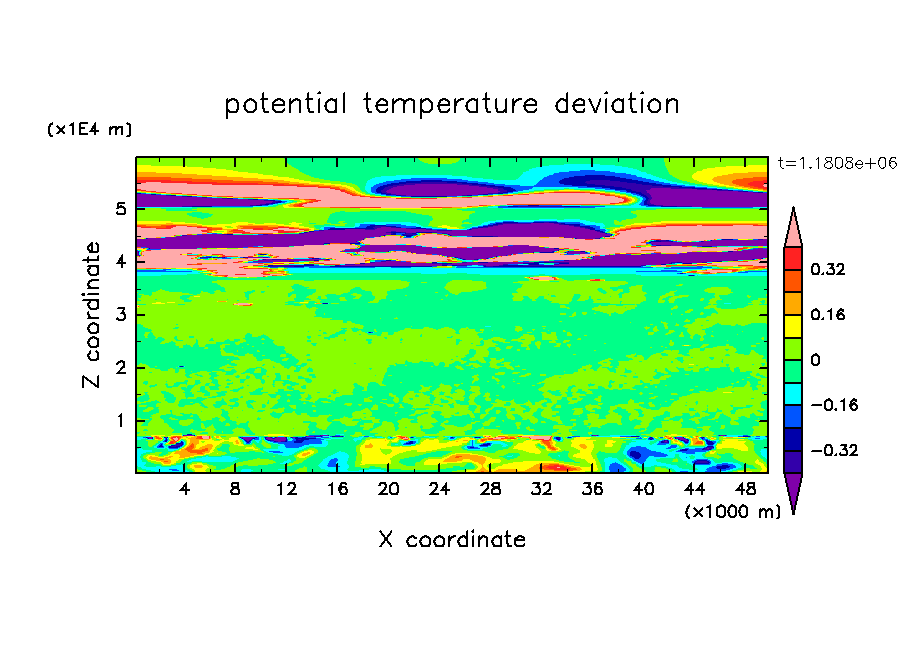 potential temperature deviation

(x1E4 m)

t=1.1808e+06

Z coordinate

5
4
3
2
1

0.32
0.16
0
−0.16
−0.32

4 8 12 16 20 24 28 32 36 40 44 48

(x1000 m)

X coordinate